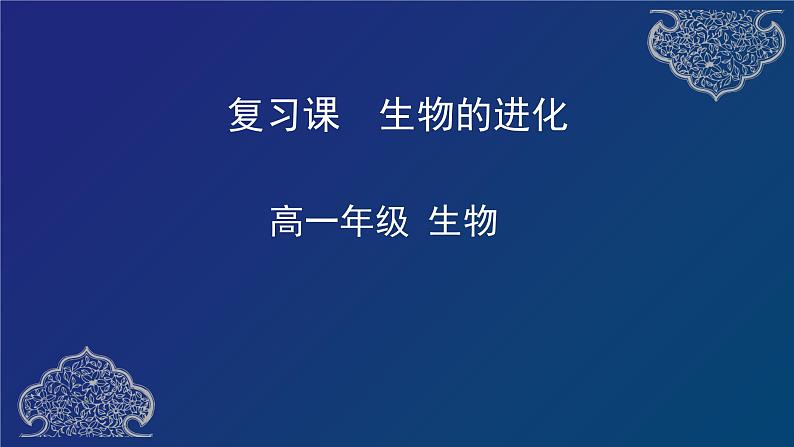 复习课　生物的进化

高一年级 生物